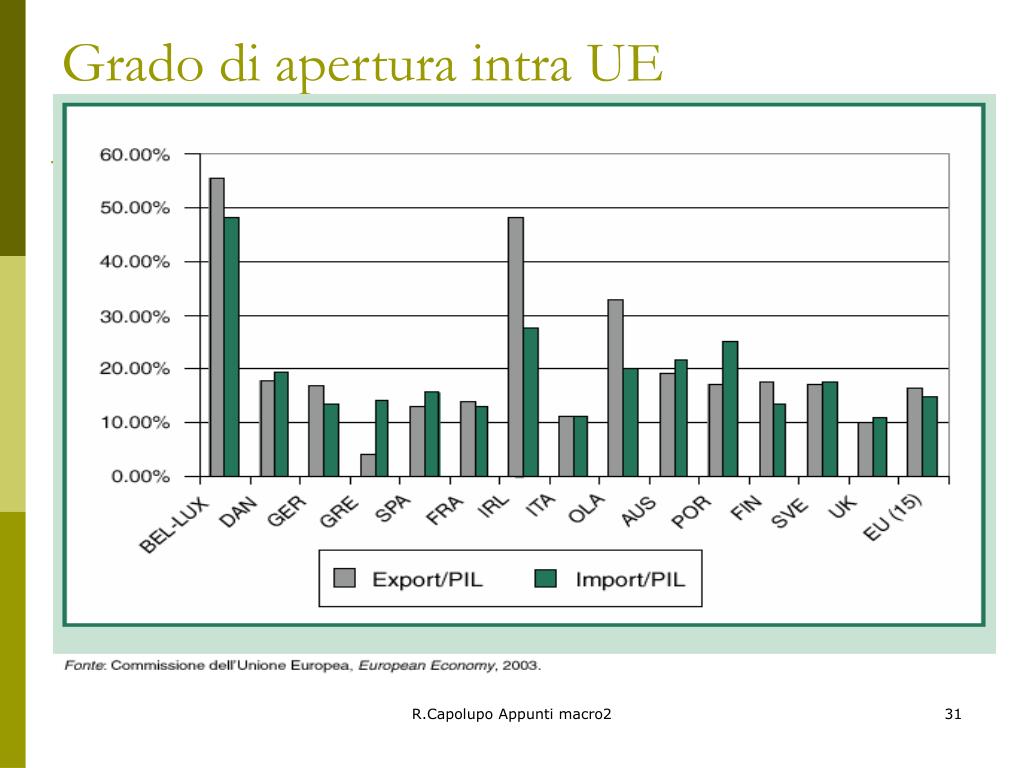 Grado di apertura intra UE

60.00%
50.00%
40.00%
30.00%
20.00%
10.00%
0.00%

BEL-LUX DAN GER GRE SPA FRA IRL ITA OLA AUS POR FIN SVE UK EU (15)

Export/PIL Import/PIL

Fonte: Commissione dell'Unione Europea, European Economy, 2003.

R.Capolupo Appunti macro2

31